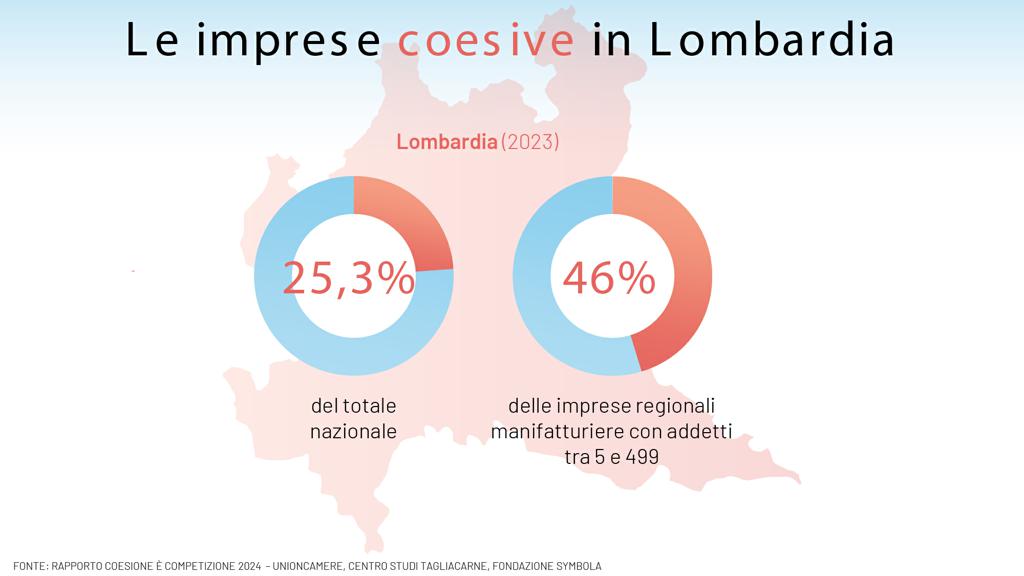 Le imprese coesive in Lombardia

Lombardia (2023)

25,3%

del totale nazionale

46%

delle imprese regionali manifatturiere con addetti tra 5 e 499

FONTE: RAPPORTO COESIONE È COMPETIZIONE 2024 - UNIONCAMERE, CENTRO STUDI TAGLIACARNE, FONDAZIONE SYMBOLA